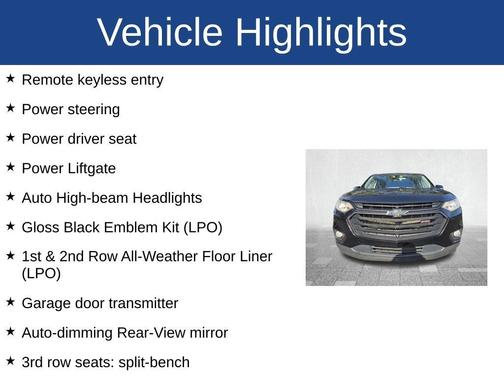 Vehicle Highlights

★ Remote keyless entry

★ Power steering

★ Power driver seat

★ Power Liftgate

★ Auto High-beam Headlights

★ Gloss Black Emblem Kit (LPO)

★ 1st & 2nd Row All-Weather Floor Liner (LPO)

★ Garage door transmitter

★ Auto-dimming Rear-View mirror

★ 3rd row seats: split-bench